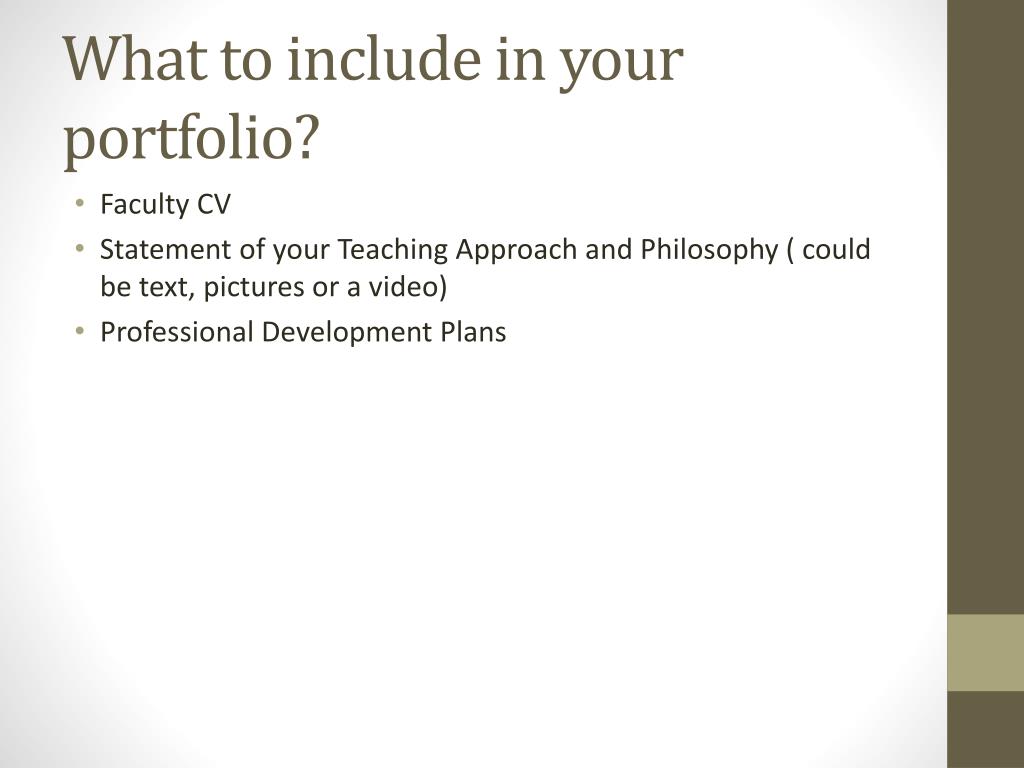 What to include in your portfolio?

• Faculty CV
• Statement of your Teaching Approach and Philosophy ( could be text, pictures or a video)
• Professional Development Plans